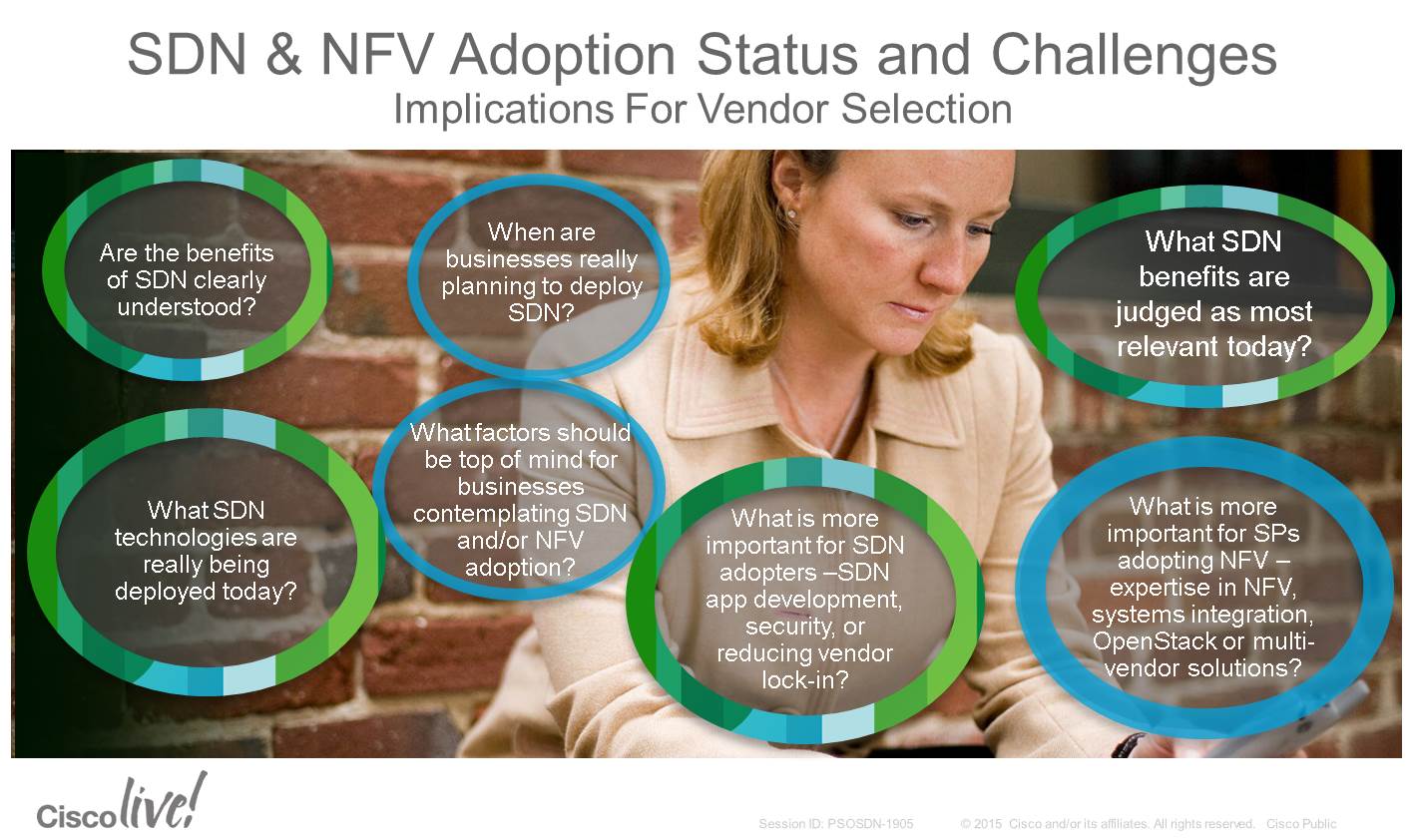 SDN & NFV Adoption Status and Challenges
Implications For Vendor Selection

Are the benefits of SDN clearly understood?

When are businesses really planning to deploy SDN?

What SDN benefits are judged as most relevant today?

What SDN technologies are really being deployed today?

What factors should be top of mind for businesses contemplating SDN and/or NFV adoption?

What is more important for SDN adopters –SDN app development, security, or reducing vendor lock-in?

What is more important for SPs adopting NFV – expertise in NFV, systems integration, OpenStack or multi-vendor solutions?

Cisco live!

Session ID: PSOSDN-1905

© 2015 Cisco and/or its affiliates. All rights reserved. Cisco Public